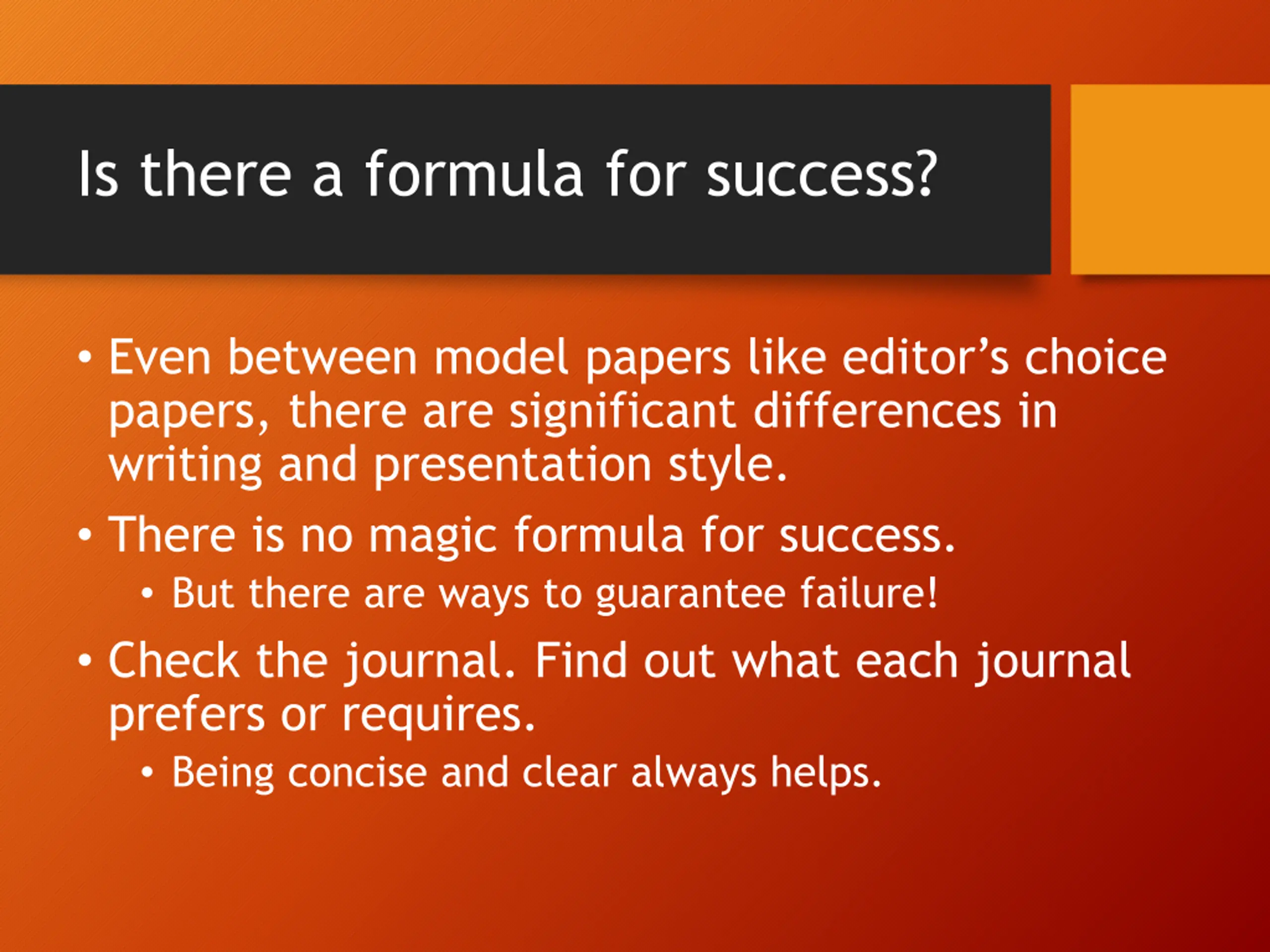 Is there a formula for success?

• Even between model papers like editor’s choice papers, there are significant differences in writing and presentation style.
• There is no magic formula for success.
  • But there are ways to guarantee failure!
• Check the journal. Find out what each journal prefers or requires.
  • Being concise and clear always helps.